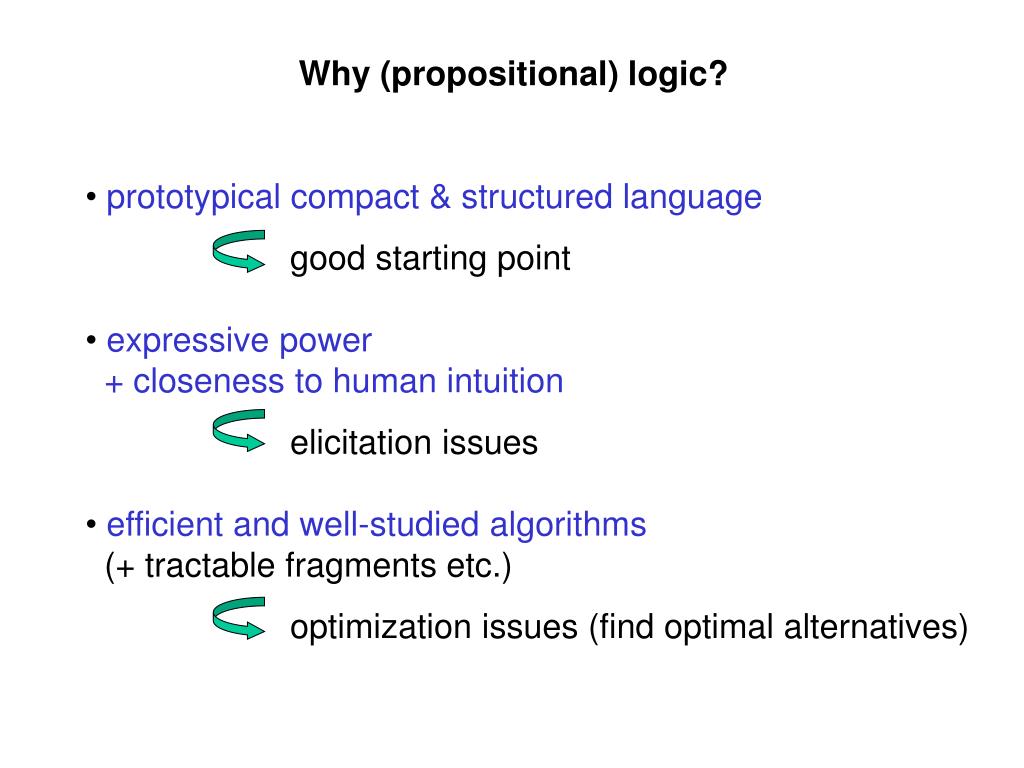 Why (propositional) logic?

• prototypical compact & structured language

good starting point

• expressive power
+ closeness to human intuition

elicitation issues

• efficient and well-studied algorithms
(+ tractable fragments etc.)

optimization issues (find optimal alternatives)